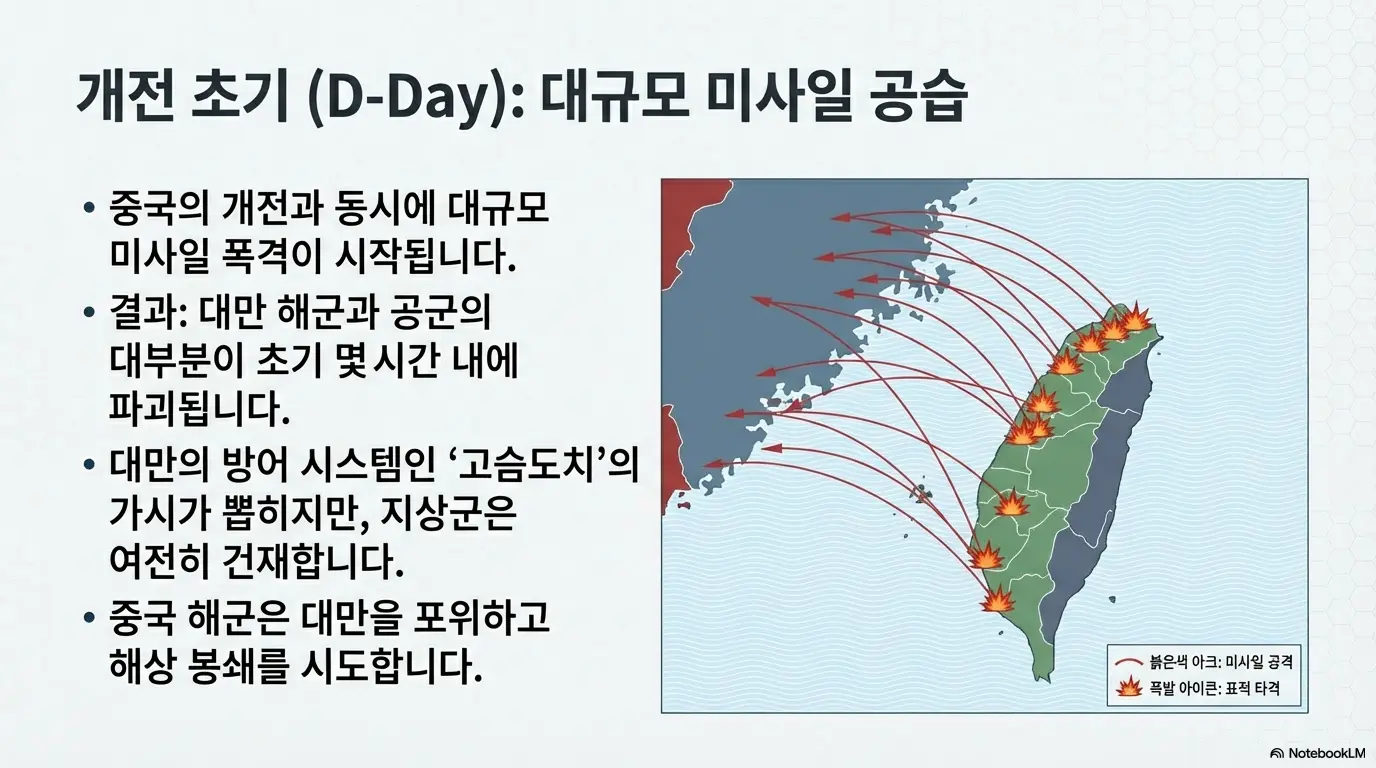 개전 초기 (D-Day): 대규모 미사일 공습

• 중국의 개전과 동시에 대규모 미사일 폭격이 시작됩니다.

• 결과: 대만 해군과 공군의 대부분이 초기 몇 시간 내에 파괴됩니다.

• 대만의 방어 시스템인 '고슴도치'의 가시가 뽑히지만, 지상군은 여전히 건재합니다.

• 중국 해군은 대만을 포위하고 해상 봉쇄를 시도합니다.

붉은색 아크: 미사일 공격
폭발 아이콘: 표적 타격

NotebookLM